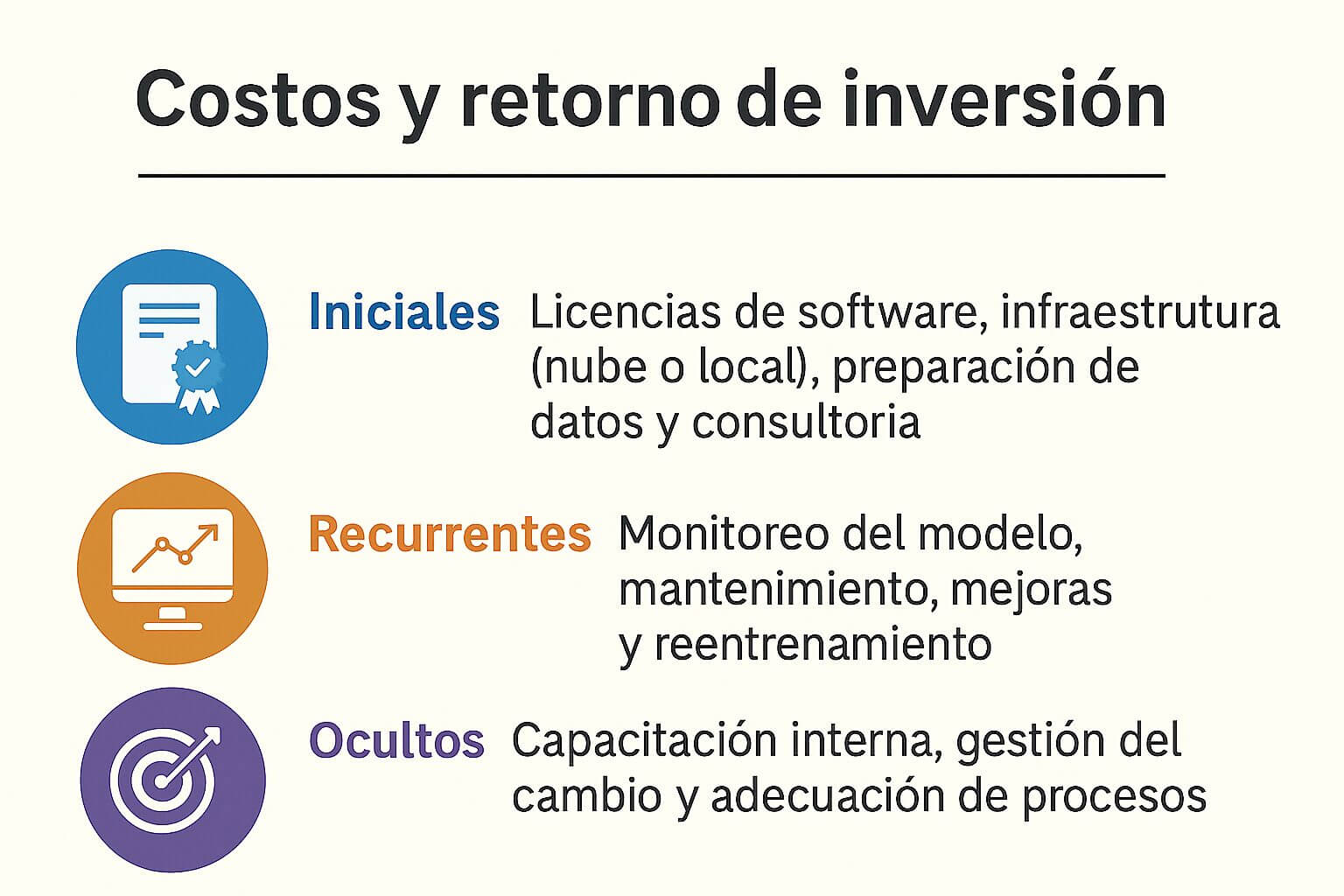 Costos y retorno de inversión

Iniciales Licencias de software, infraestrutura (nube o local), preparación de datos y consultoria

Recurrentes Monitoreo del modelo, mantenimiento, mejoras y reentrenamiento

Ocultos Capacitación interna, gestión del cambio y adecuación de procesos